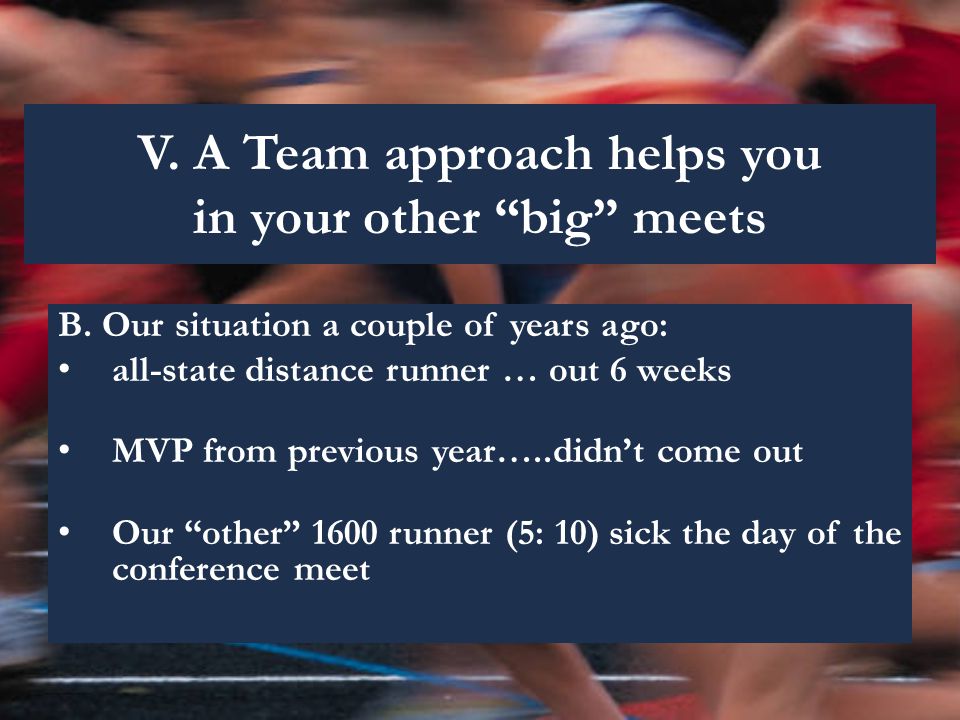 V. A Team approach helps you in your other “big” meets

B. Our situation a couple of years ago:
• all-state distance runner … out 6 weeks

• MVP from previous year…..didn’t come out

• Our “other” 1600 runner (5: 10) sick the day of the conference meet